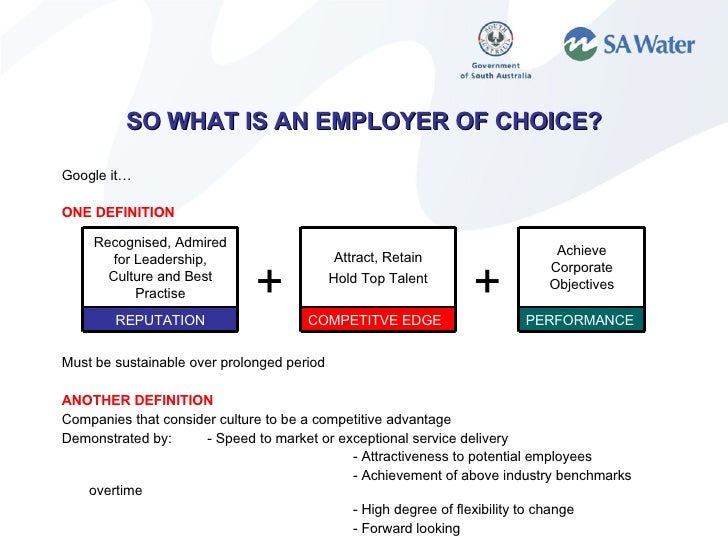 SOUTH AUSTRALIA
Government of South Australia

SA Water

SO WHAT IS AN EMPLOYER OF CHOICE?

Google it…

ONE DEFINITION

Recognised, Admired for Leadership, Culture and Best Practise
REPUTATION

+

Attract, Retain
Hold Top Talent
COMPETITVE EDGE

+

Achieve Corporate Objectives
PERFORMANCE

Must be sustainable over prolonged period

ANOTHER DEFINITION
Companies that consider culture to be a competitive advantage
Demonstrated by: - Speed to market or exceptional service delivery
- Attractiveness to potential employees
- Achievement of above industry benchmarks overtime
- High degree of flexibility to change
- Forward looking